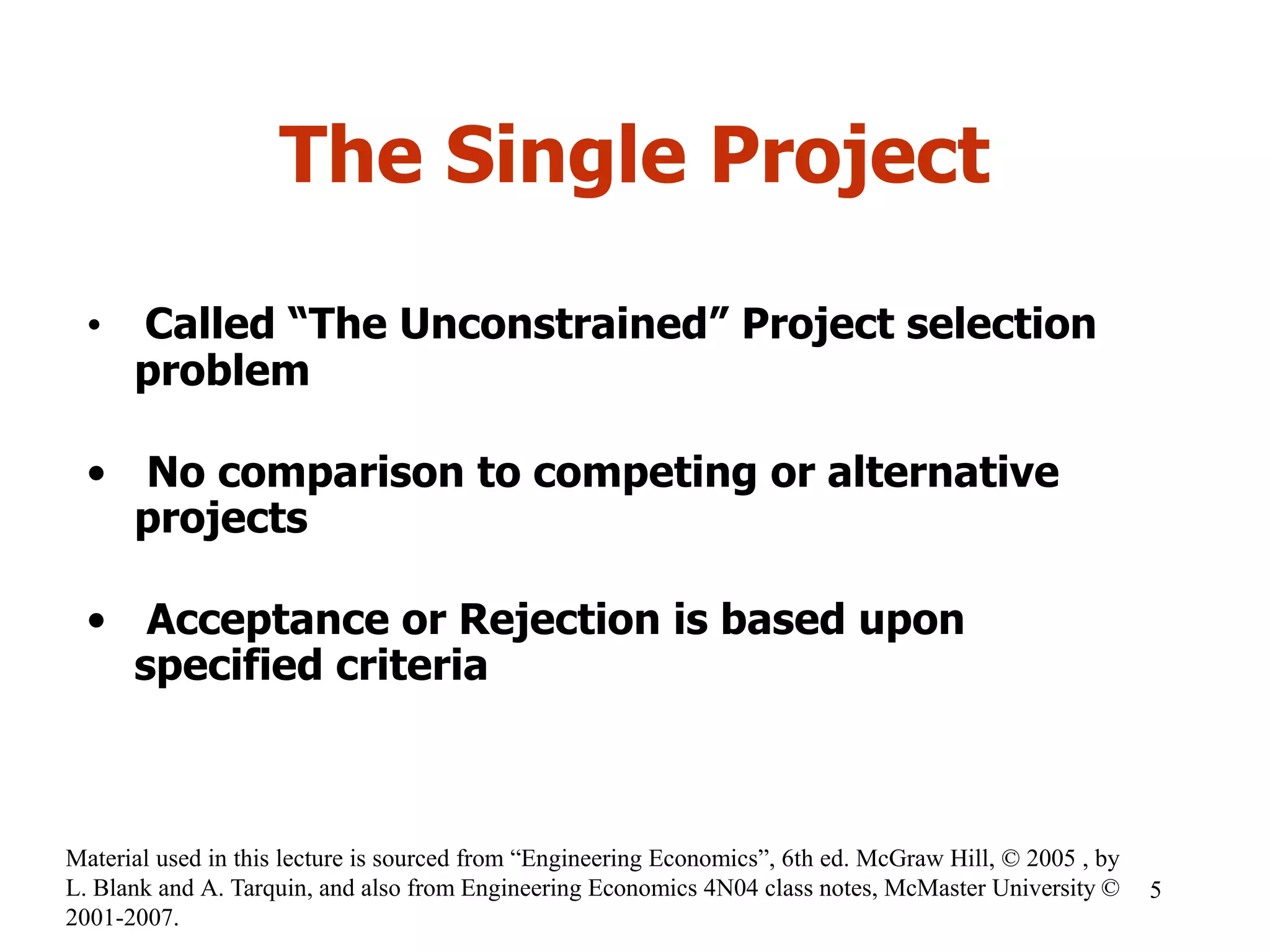 The Single Project

• Called “The Unconstrained” Project selection problem

• No comparison to competing or alternative projects

• Acceptance or Rejection is based upon specified criteria

Material used in this lecture is sourced from “Engineering Economics”, 6th ed. McGraw Hill, © 2005 , by L. Blank and A. Tarquin, and also from Engineering Economics 4N04 class notes, McMaster University © 2001-2007.

5